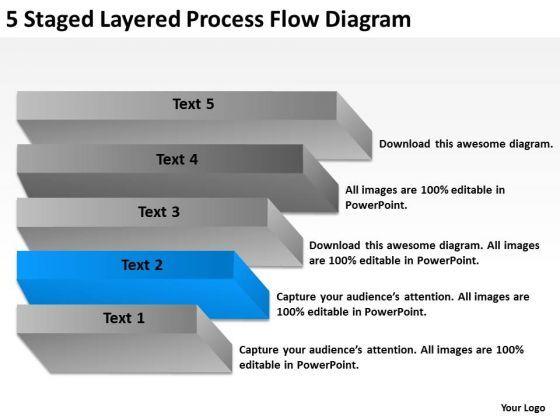 5 Staged Layered Process Flow Diagram

Text 5

Download this awesome diagram.

Text 4

All images are 100% editable in PowerPoint.

Text 3

Download this awesome diagram. All images are 100% editable in PowerPoint.

Text 2

Capture your audience's attention. All images are 100% editable in PowerPoint.

Text 1

Capture your audience's attention. All images are 100% editable in PowerPoint.

Your Logo